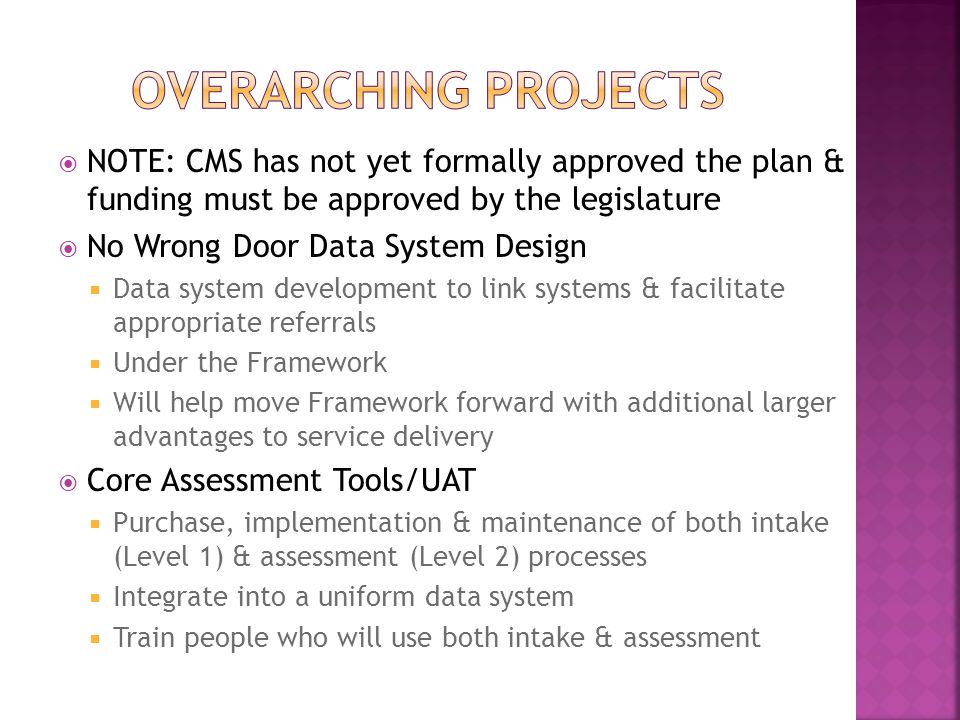 OVERARCHING PROJECTS

NOTE: CMS has not yet formally approved the plan & funding must be approved by the legislature

No Wrong Door Data System Design

Data system development to link systems & facilitate appropriate referrals

Under the Framework

Will help move Framework forward with additional larger advantages to service delivery

Core Assessment Tools/UAT

Purchase, implementation & maintenance of both intake (Level 1) & assessment (Level 2) processes

Integrate into a uniform data system

Train people who will use both intake & assessment